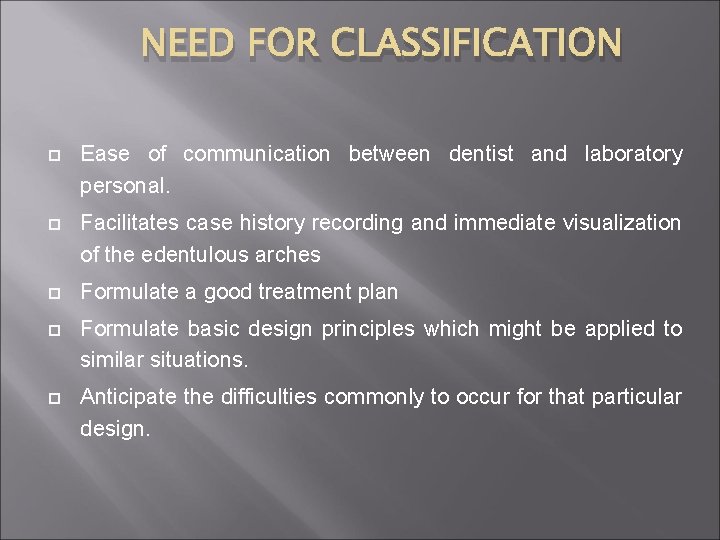 NEED FOR CLASSIFICATION

Ease of communication between dentist and laboratory personal.

Facilitates case history recording and immediate visualization of the edentulous arches

Formulate a good treatment plan

Formulate basic design principles which might be applied to similar situations.

Anticipate the difficulties commonly to occur for that particular design.